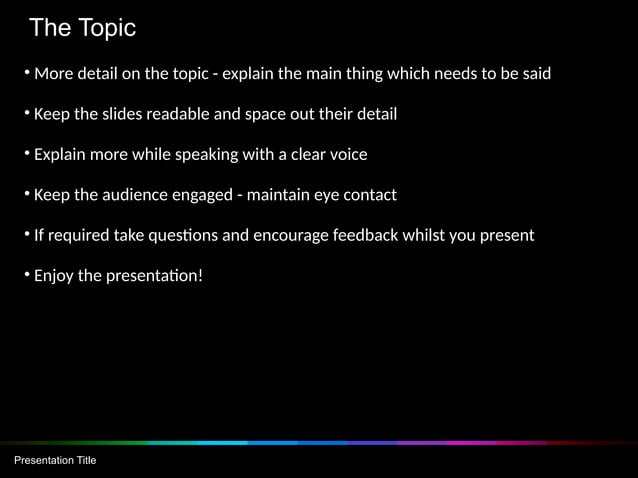 The Topic

• More detail on the topic - explain the main thing which needs to be said

• Keep the slides readable and space out their detail

• Explain more while speaking with a clear voice

• Keep the audience engaged - maintain eye contact

• If required take questions and encourage feedback whilst you present

• Enjoy the presentation!

Presentation Title